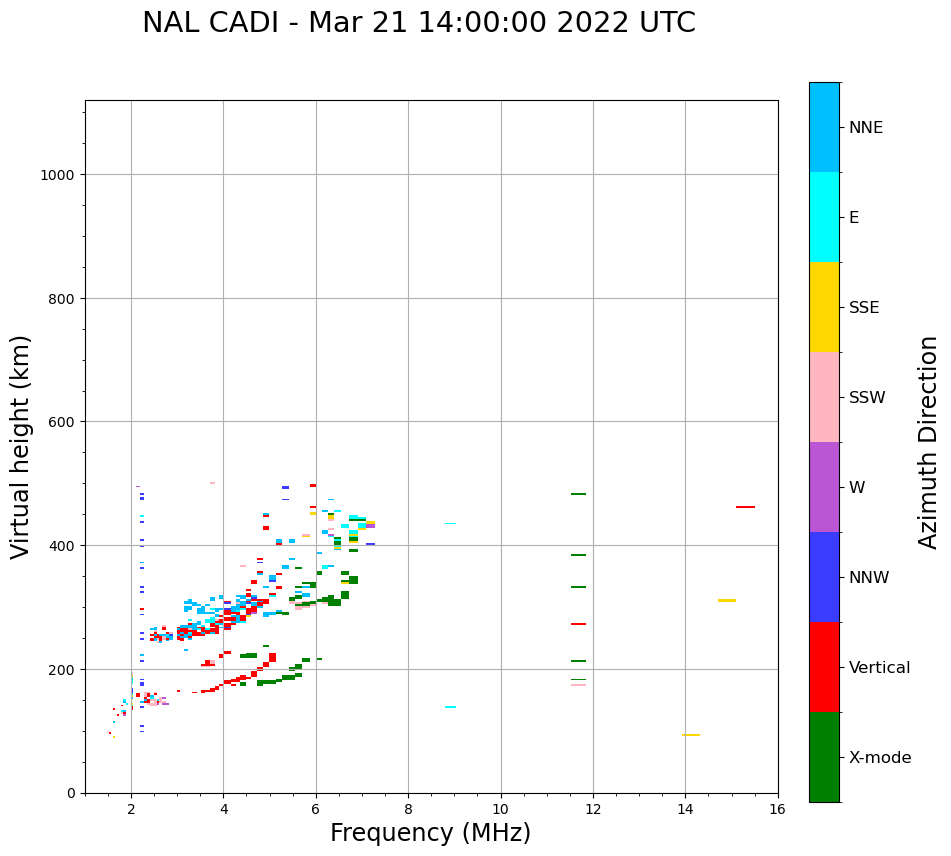 NAL CADI - Mar 21 14:00:00 2022 UTC

Virtual height (km)

1000
800
600
400
200
0

2
4
6
8
10
12
14
16

Frequency (MHz)

NNE
E
SSE
SSW
W
NNW
Vertical
X-mode

Azimuth Direction